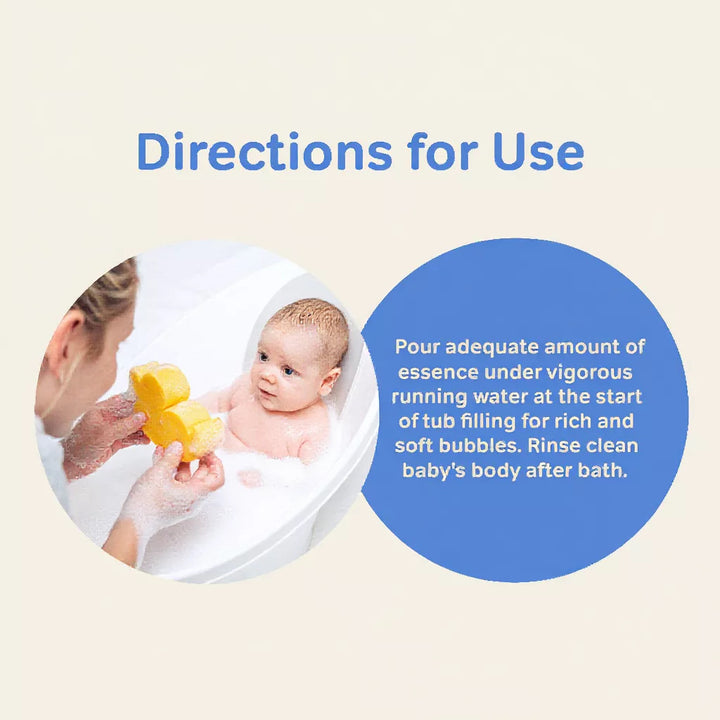 Directions for Use

Pour adequate amount of essence under vigorous running water at the start of tub filling for rich and soft bubbles. Rinse clean baby's body after bath.